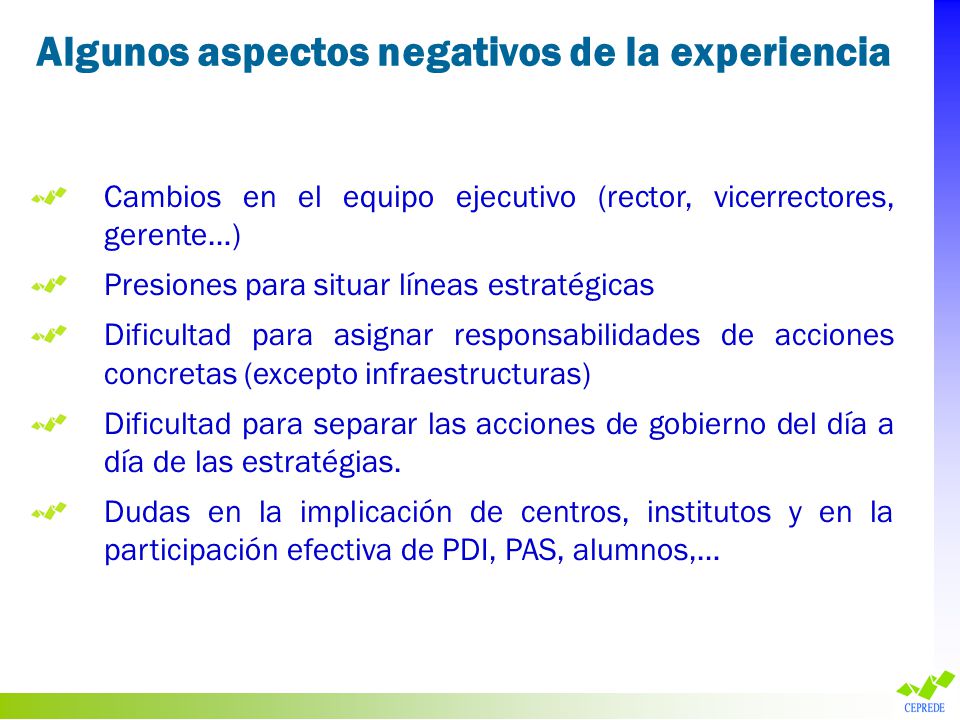 Algunos aspectos negativos de la experiencia

Cambios en el equipo ejecutivo (rector, vicerrectores, gerente…)

Presiones para situar líneas estratégicas

Dificultad para asignar responsabilidades de acciones concretas (excepto infraestructuras)

Dificultad para separar las acciones de gobierno del día a día de las estratégias.

Dudas en la implicación de centros, institutos y en la participación efectiva de PDI, PAS, alumnos,…

CEPREDE